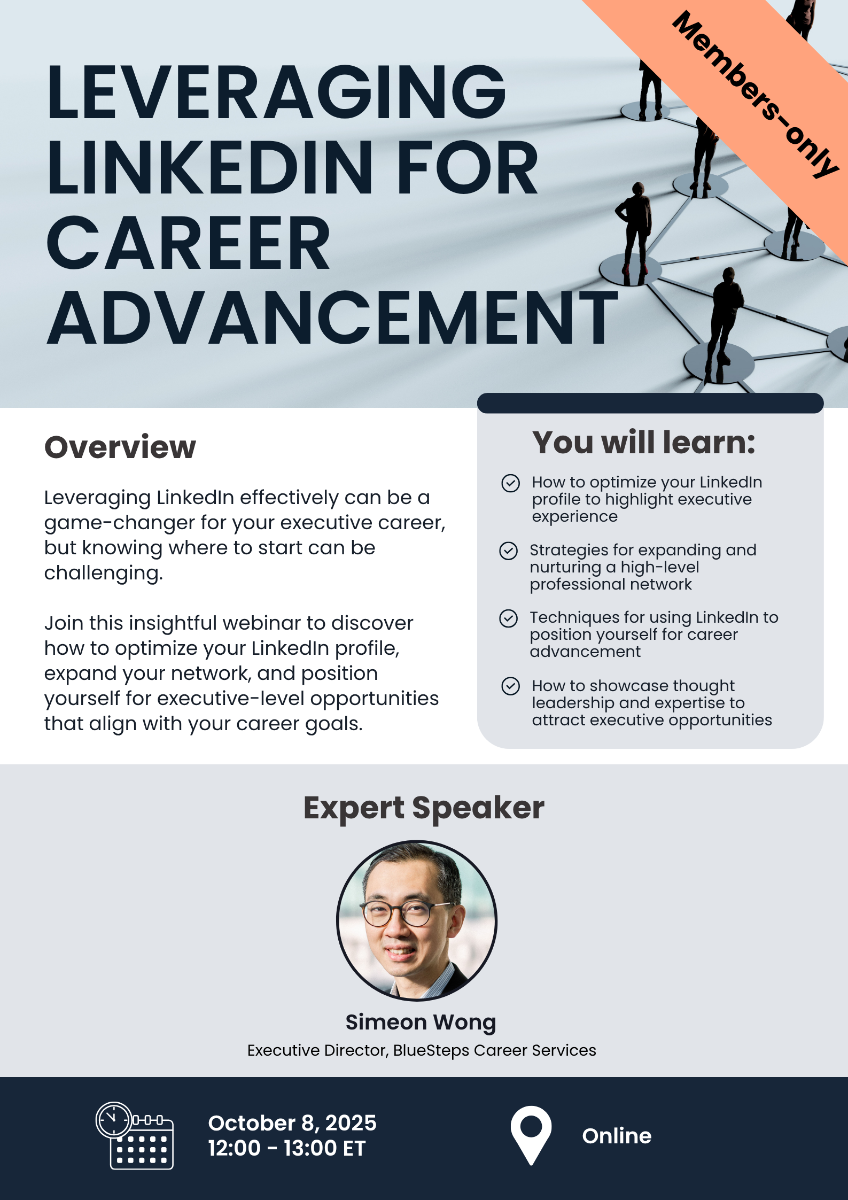 Members-only

LEVERAGING LINKEDIN FOR CAREER ADVANCEMENT

Overview

Leveraging LinkedIn effectively can be a game-changer for your executive career, but knowing where to start can be challenging.

Join this insightful webinar to discover how to optimize your LinkedIn profile, expand your network, and position yourself for executive-level opportunities that align with your career goals.

You will learn:

How to optimize your LinkedIn profile to highlight executive experience

Strategies for expanding and nurturing a high-level professional network

Techniques for using LinkedIn to position yourself for career advancement

How to showcase thought leadership and expertise to attract executive opportunities

Expert Speaker

Simeon Wong
Executive Director, BlueSteps Career Services

October 8, 2025
12:00 - 13:00 ET

Online